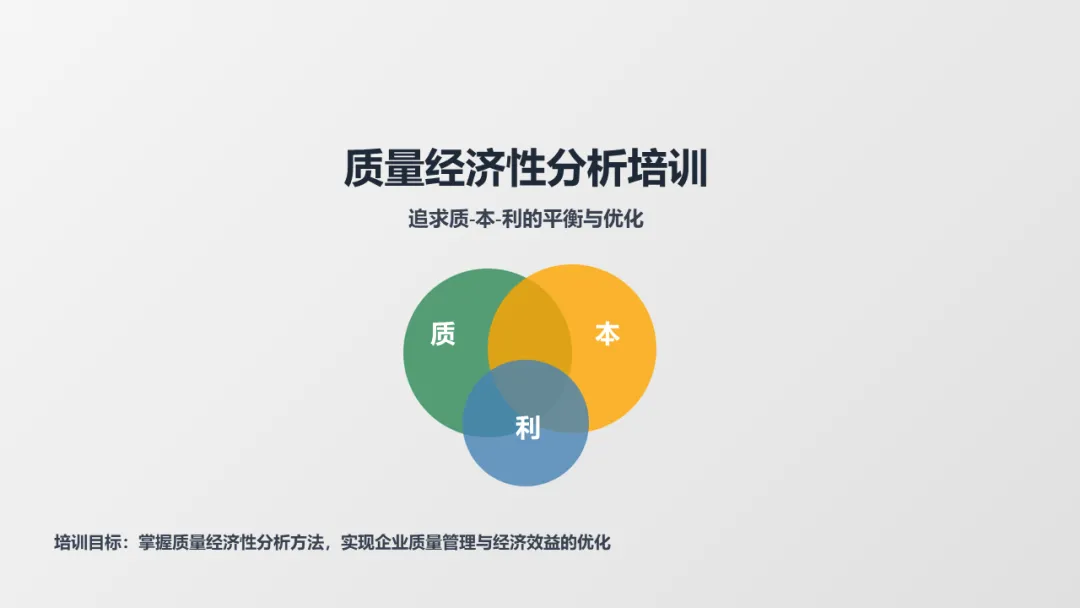 质量经济性分析培训

追求质-本-利的平衡与优化

质

本

利

培训目标：掌握质量经济性分析方法，实现企业质量管理与经济效益的优化